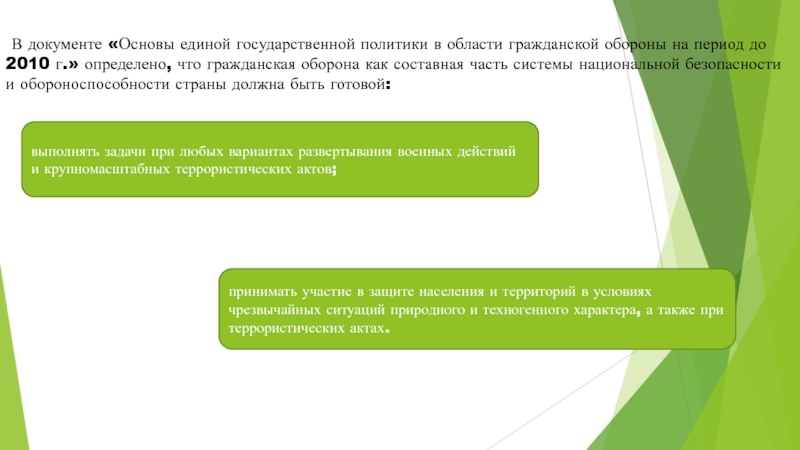 В документе «Основы единой государственной политики в области гражданской обороны на период до 2010 г.» определено, что гражданская оборона как составная часть системы национальной безопасности и обороноспособности страны должна быть готовой:

выполнять задачи при любых вариантах развертывания военных действий и крупномасштабных террористических актов;

принимать участие в защите населения и территорий в условиях чрезвычайных ситуаций природного и техногенного характера, а также при террористических актах.